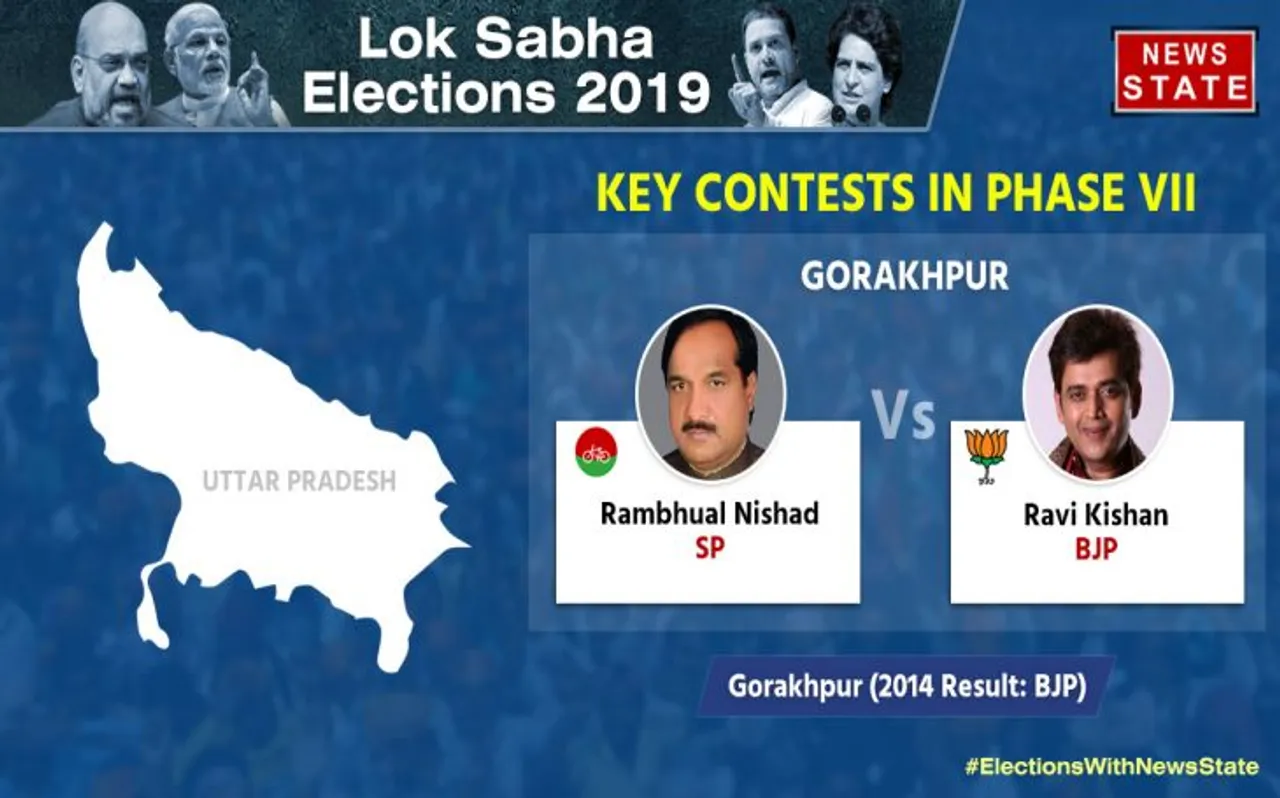 Lok Sabha Elections 2019

NEWS STATE

KEY CONTESTS IN PHASE VII

UTTAR PRADESH

GORAKHPUR

Rambhual Nishad
SP

Vs

Ravi Kishan
BJP

Gorakhpur (2014 Result: BJP)

#ElectionsWithNewsState